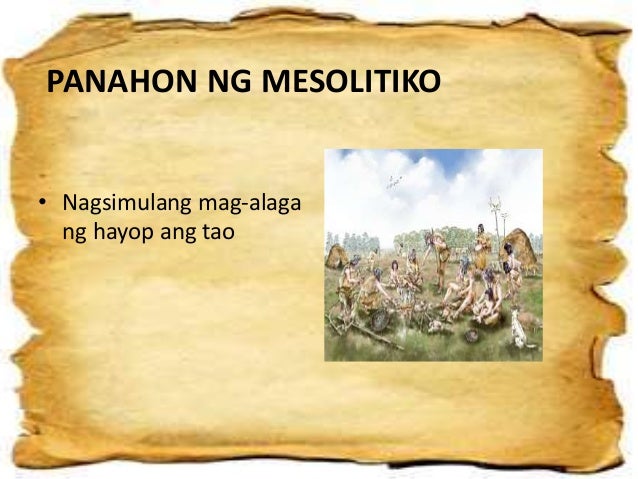 PANAHON NG MESOLITIKO

• Nagsimulang mag-alaga ng hayop ang tao